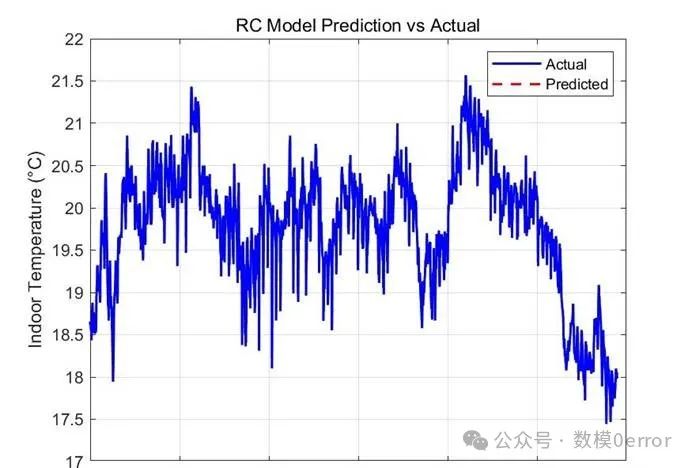 RC Model Prediction vs Actual

Actual
Predicted

Indoor Temperature (°C)

22
21.5
21
20.5
20
19.5
19
18.5
18
17.5
17

公众号 · 数模0error